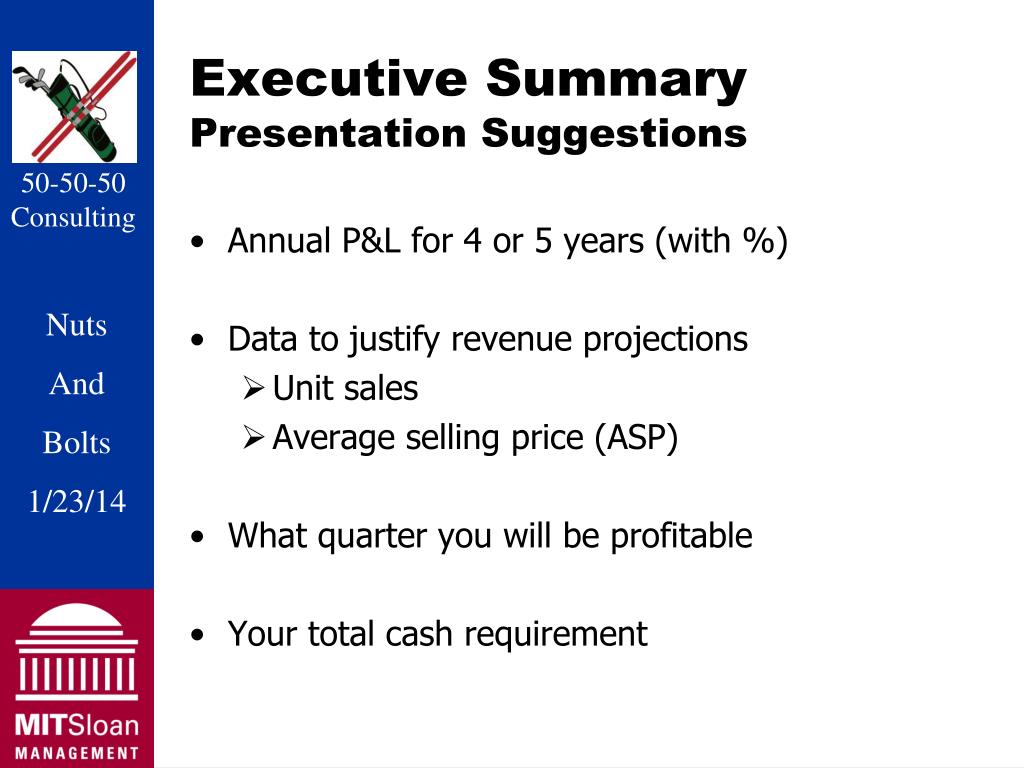 50-50-50 Consulting

Nuts

And

Bolts

1/23/14

MITSloan
MANAGEMENT

Executive Summary
Presentation Suggestions

• Annual P&L for 4 or 5 years (with %)

• Data to justify revenue projections
➢ Unit sales
➢ Average selling price (ASP)

• What quarter you will be profitable

• Your total cash requirement